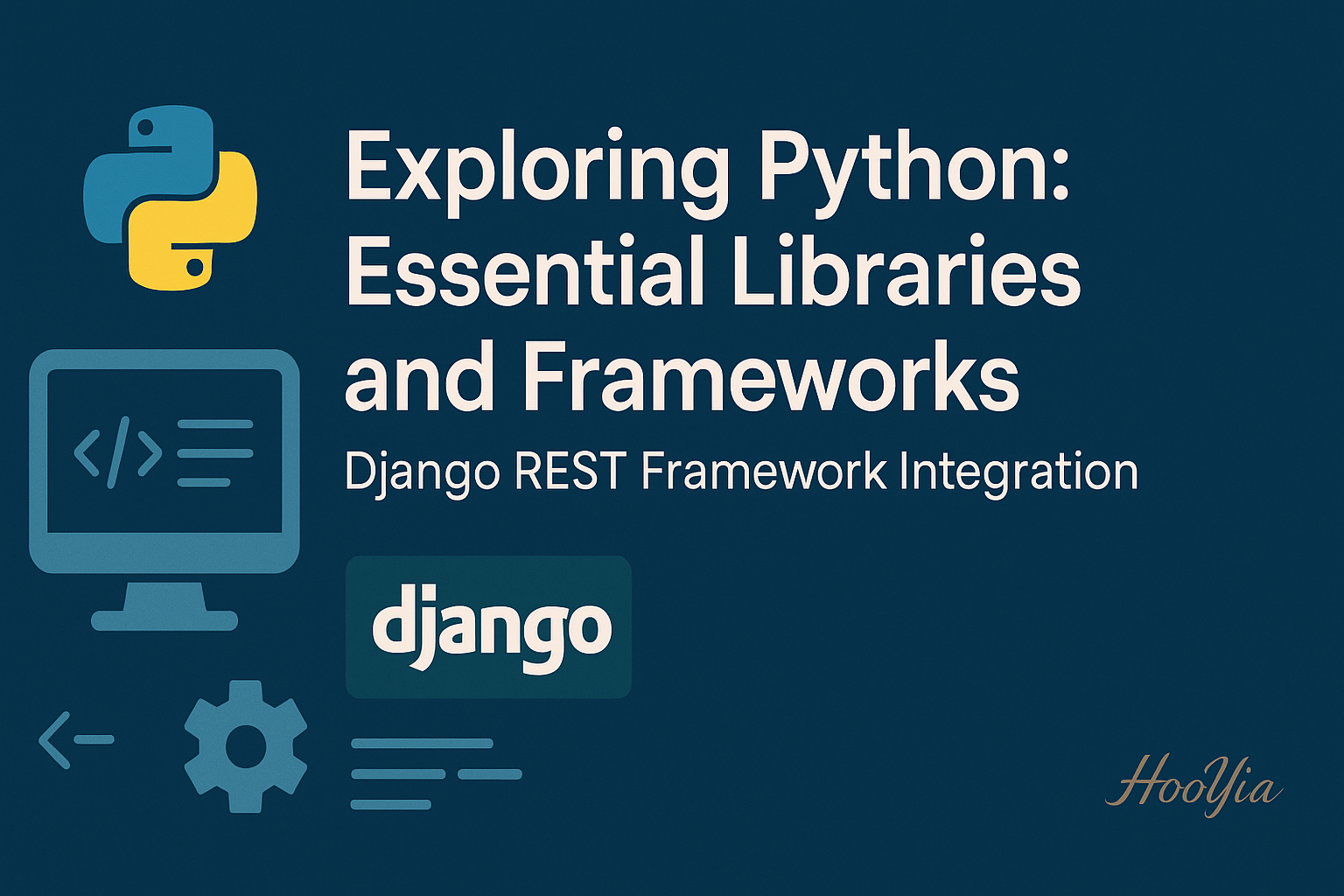 Exploring Python: Essential Libraries and Frameworks

Django REST Framework Integration

</>

django

HooYia